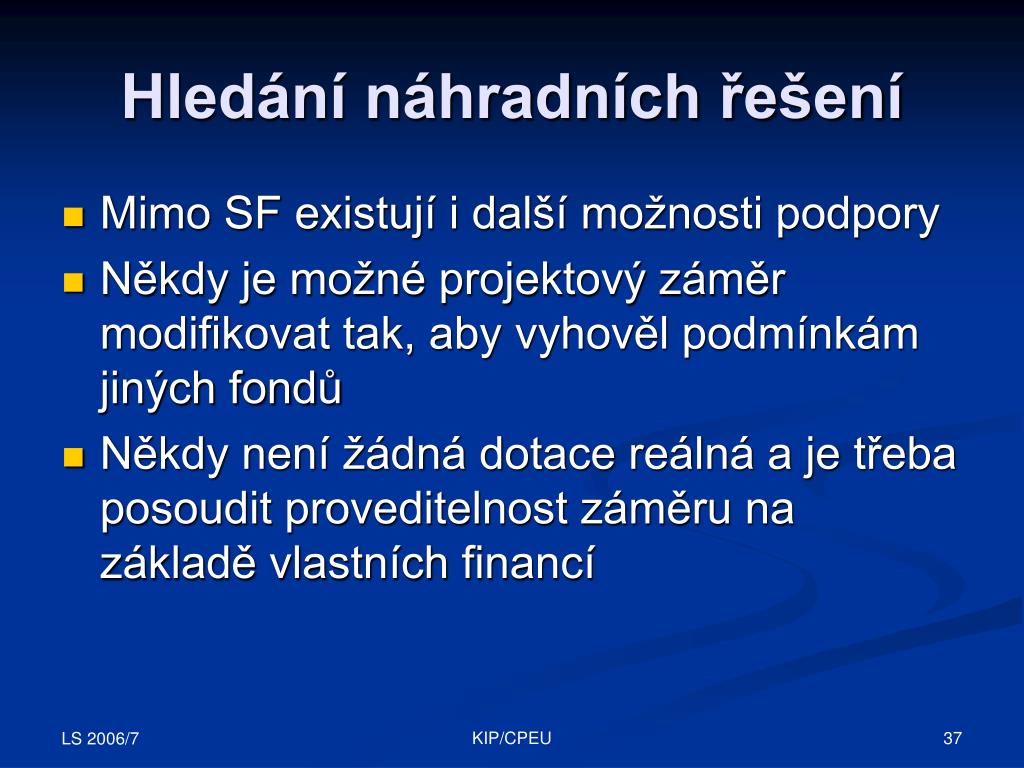 Hledání náhradních řešení

Mimo SF existují i další možnosti podpory

Někdy je možné projektový záměr modifikovat tak, aby vyhověl podmínkám jiných fondů

Někdy není žádná dotace reálná a je třeba posoudit proveditelnost záměru na základě vlastních financí

LS 2006/7

KIP/CPEU

37